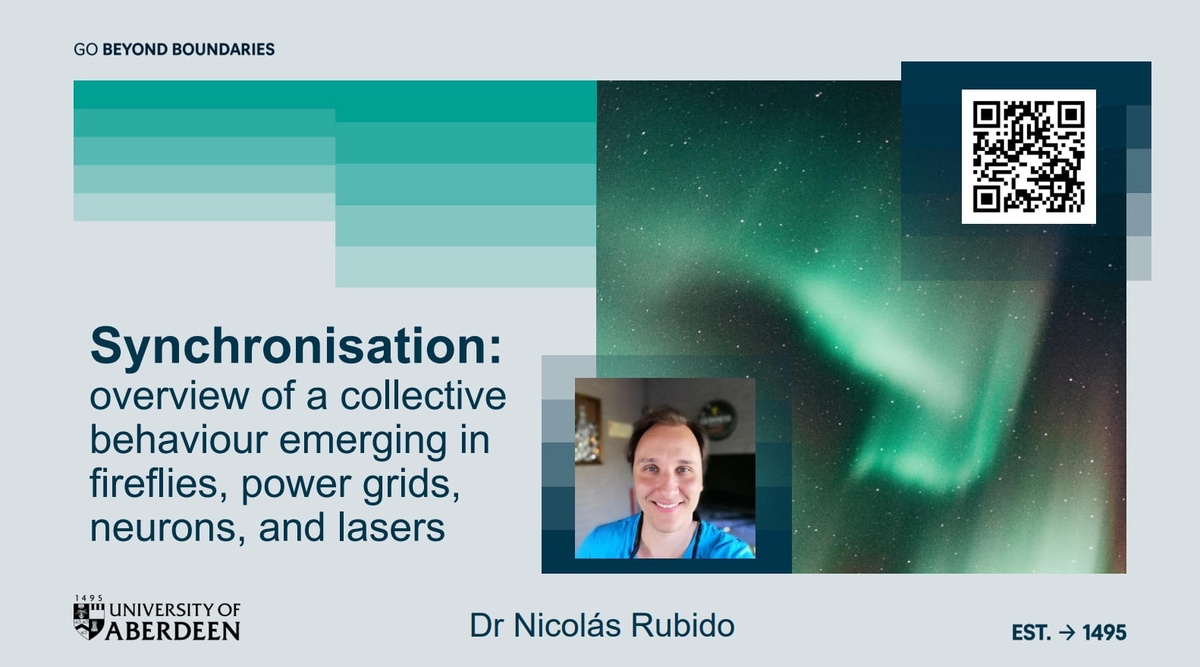 GO BEYOND BOUNDARIES

Synchronisation:
overview of a collective behaviour emerging in fireflies, power grids, neurons, and lasers

1495 UNIVERSITY OF ABERDEEN

Dr Nicolás Rubido

EST. → 1495